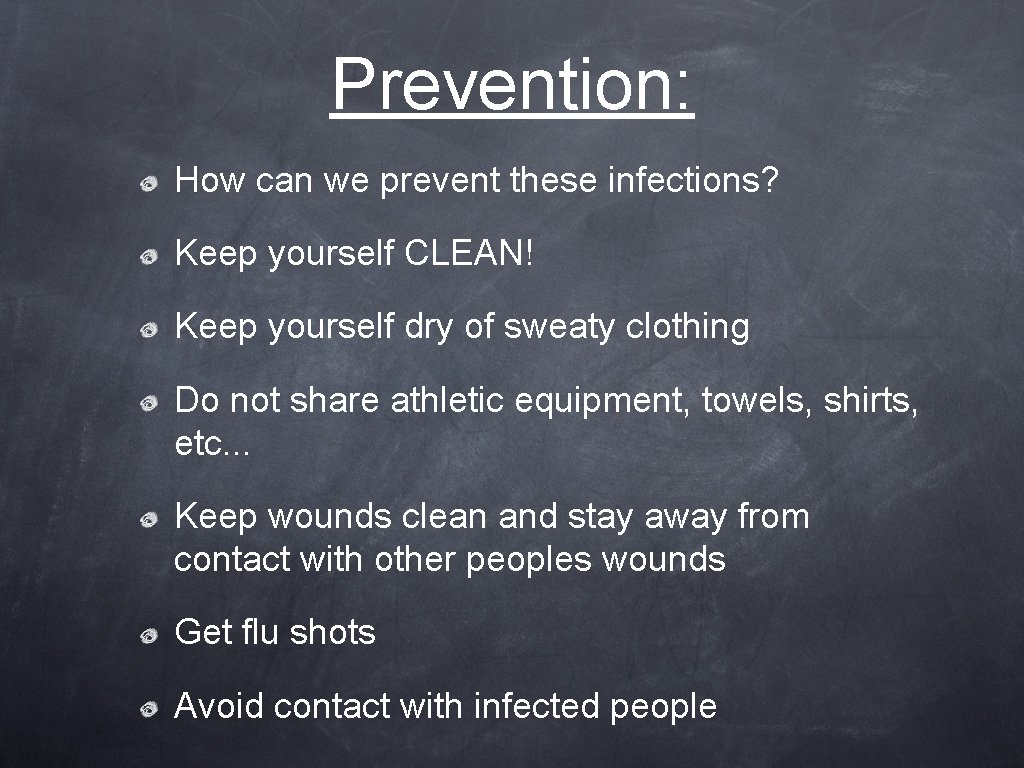 Prevention:

How can we prevent these infections?

Keep yourself CLEAN!

Keep yourself dry of sweaty clothing

Do not share athletic equipment, towels, shirts, etc...

Keep wounds clean and stay away from contact with other peoples wounds

Get flu shots

Avoid contact with infected people